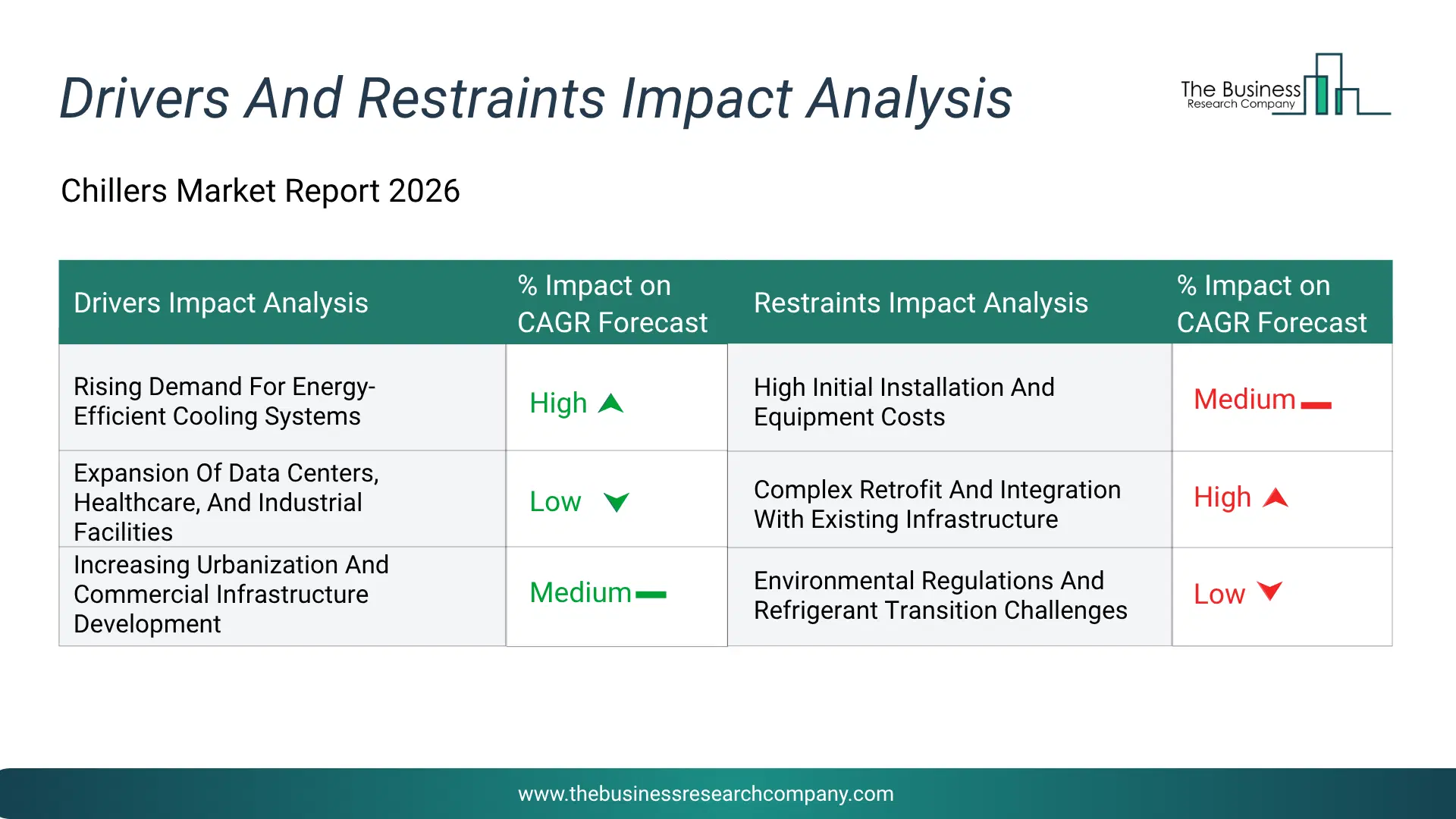 Drivers And Restraints Impact Analysis

The Business Research Company

Chillers Market Report 2026

| Drivers Impact Analysis | % Impact on CAGR Forecast | Restraints Impact Analysis | % Impact on CAGR Forecast |
|---|---|---|---|
| Rising Demand For Energy-Efficient Cooling Systems | High | High Initial Installation And Equipment Costs | Medium |
| Expansion Of Data Centers, Healthcare, And Industrial Facilities | Low | Complex Retrofit And Integration With Existing Infrastructure | High |
| Increasing Urbanization And Commercial Infrastructure Development | Medium | Environmental Regulations And Refrigerant Transition Challenges | Low |

www.thebusinessresearchcompany.com